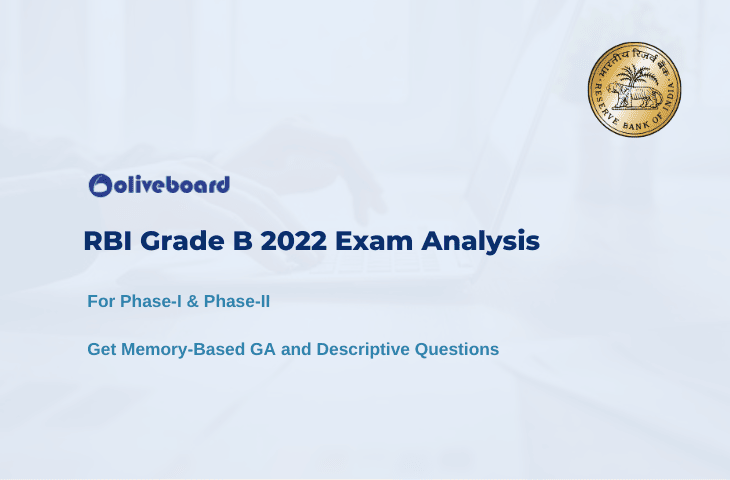 भारतीय रिज़र्व बैंक
RESERVE BANK OF INDIA

oliveboard

RBI Grade B 2022 Exam Analysis

For Phase-I & Phase-II

Get Memory-Based GA and Descriptive Questions